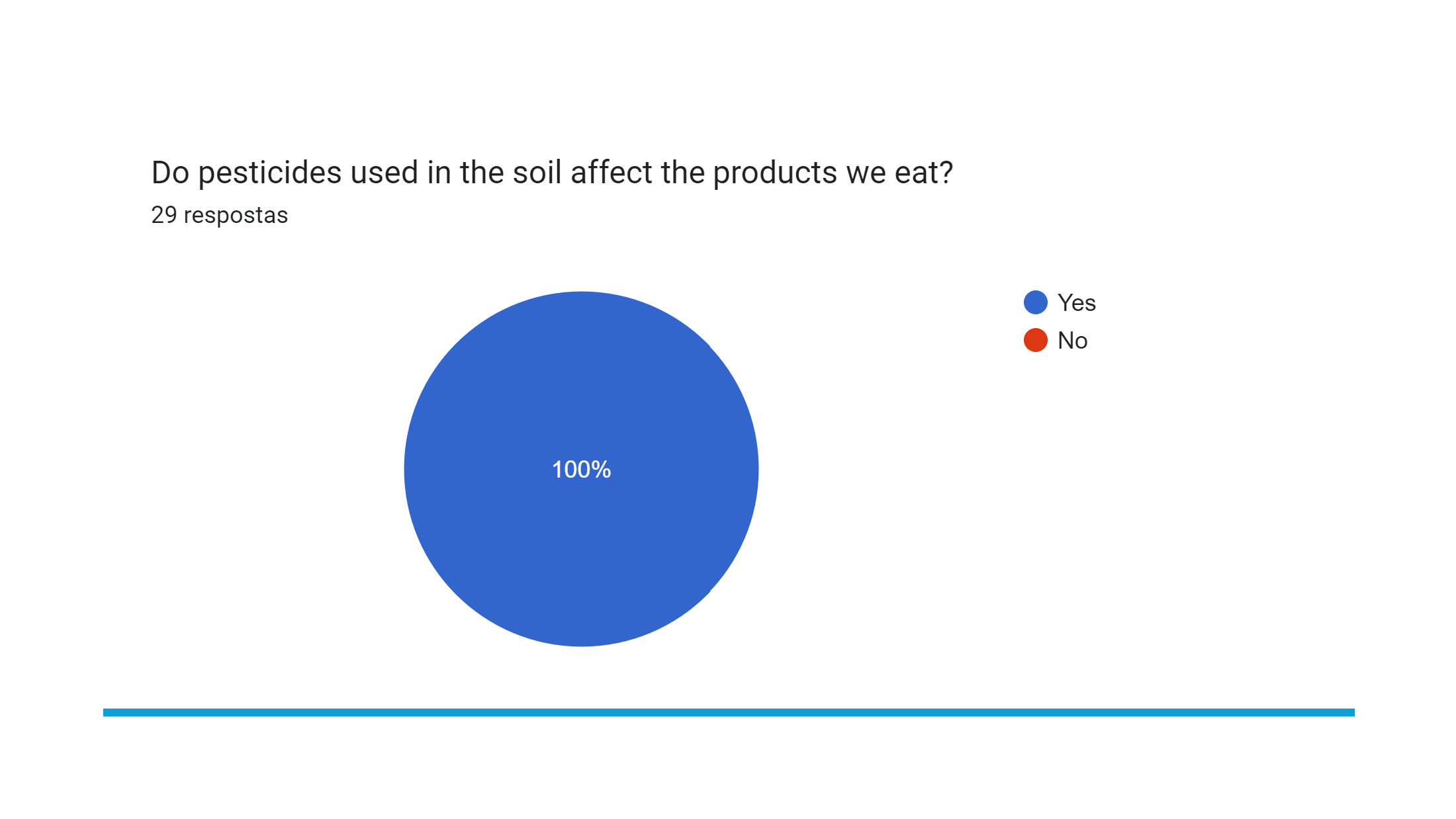 Do pesticides used in the soil affect the products we eat?
29 respostas

100%

Yes
No